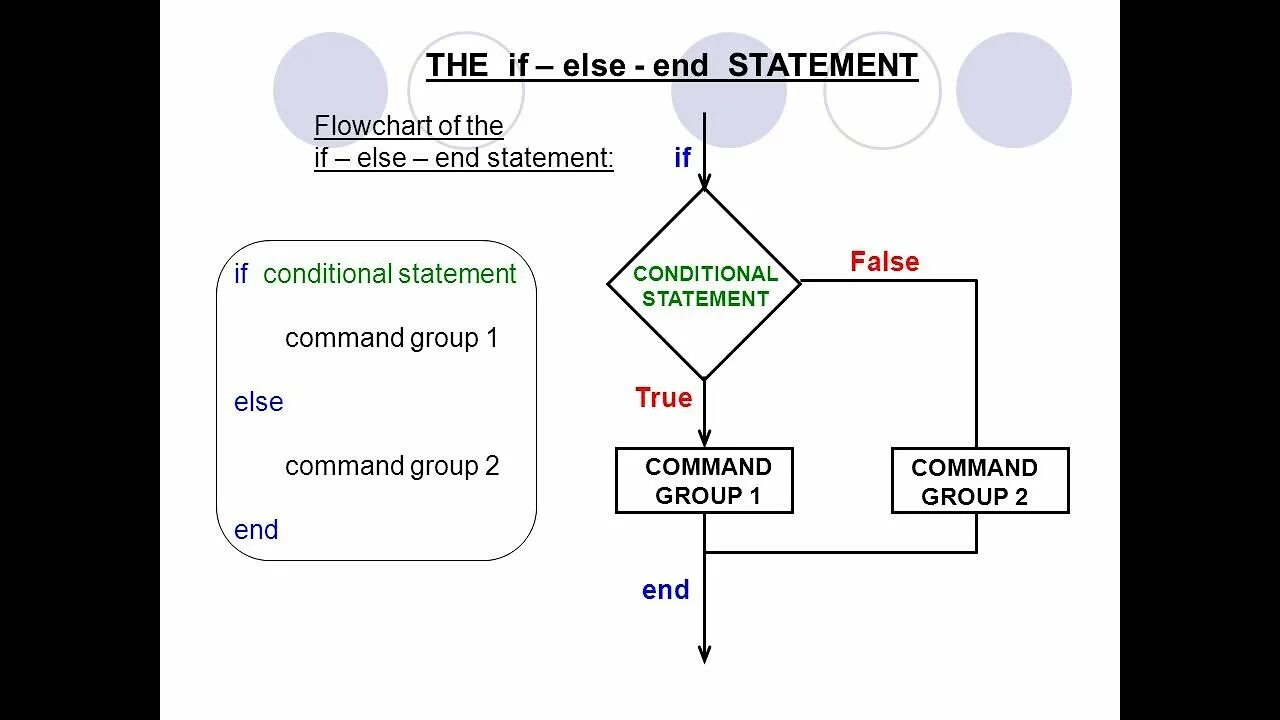 THE if – else - end STATEMENT

Flowchart of the
if – else – end statement:

if conditional statement

command group 1

else

command group 2

end

if

CONDITIONAL STATEMENT

False

True

COMMAND GROUP 1

COMMAND GROUP 2

end